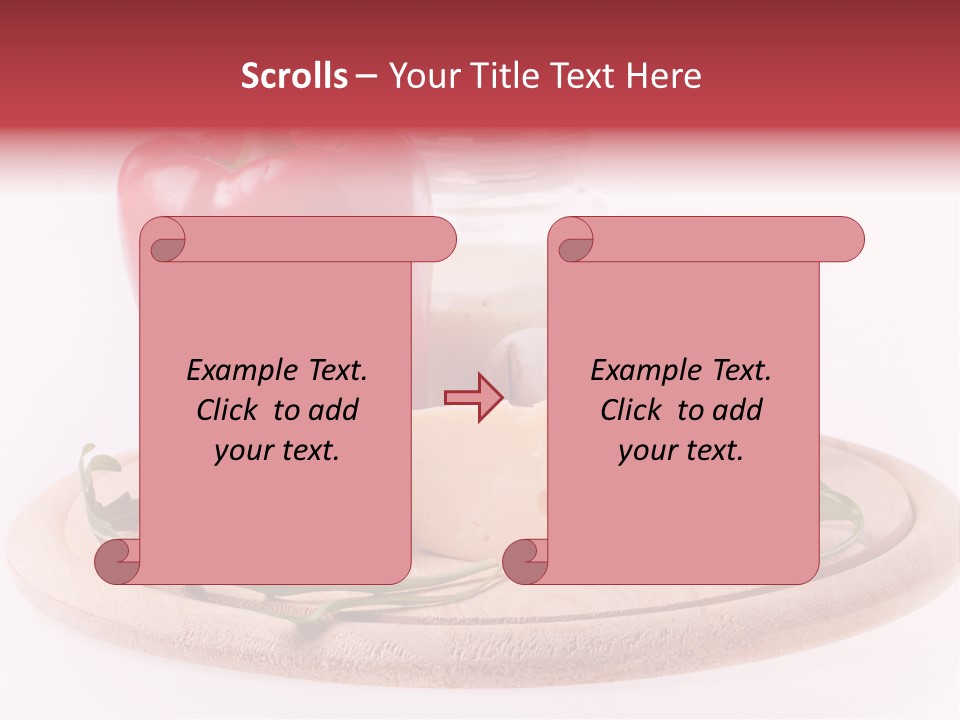 Scrolls – Your Title Text Here

Example Text. Click to add your text.

Example Text. Click to add your text.